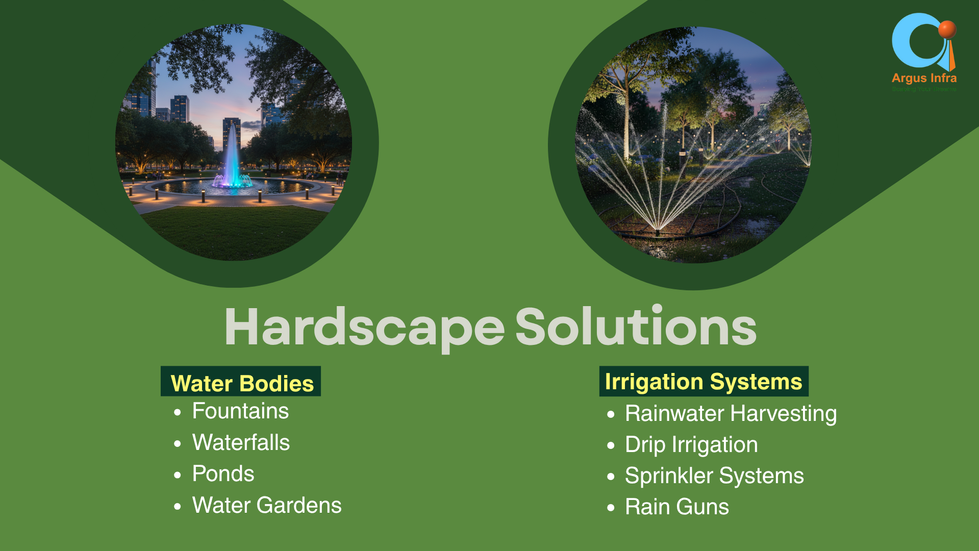 Argus Infra

Hardscape Solutions

Water Bodies

• Fountains
• Waterfalls
• Ponds
• Water Gardens

Irrigation Systems

• Rainwater Harvesting
• Drip Irrigation
• Sprinkler Systems
• Rain Guns